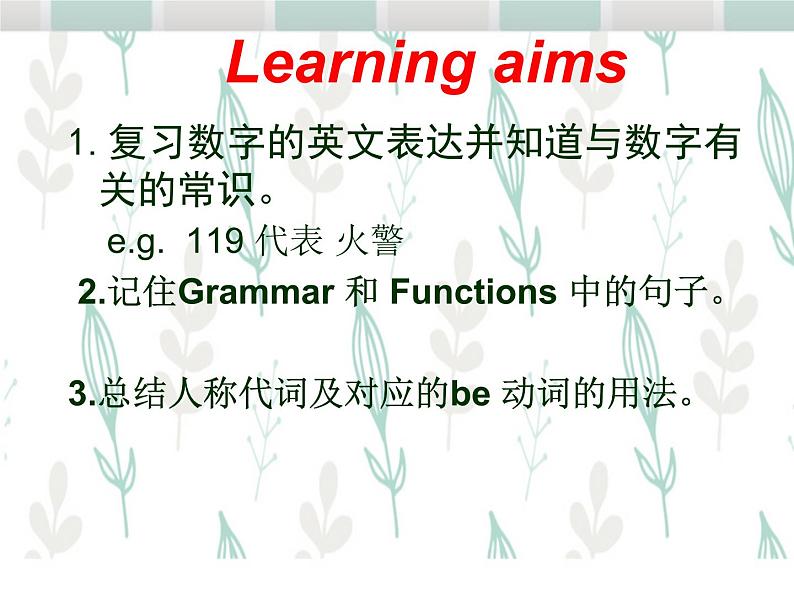 Learning aims

1. 复习数字的英文表达并知道与数字有关的常识。

e.g. 119 代表 火警

2.记住Grammar 和 Functions 中的句子。

3.总结人称代词及对应的be 动词的用法。